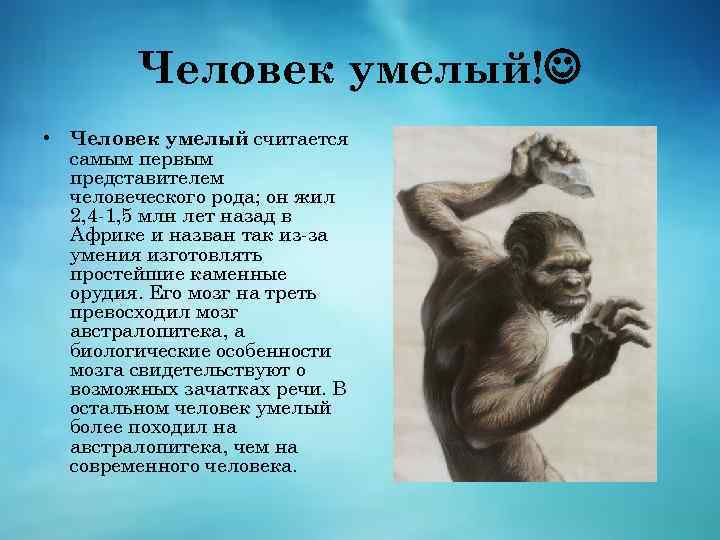 Человек умелый!☺

• Человек умелый считается самым первым представителем человеческого рода; он жил 2,4-1,5 млн лет назад в Африке и назван так из-за умения изготовлять простейшие каменные орудия. Его мозг на треть превосходил мозг австралопитека, а биологические особенности мозга свидетельствуют о возможных зачатках речи. В остальном человек умелый более походил на австралопитека, чем на современного человека.